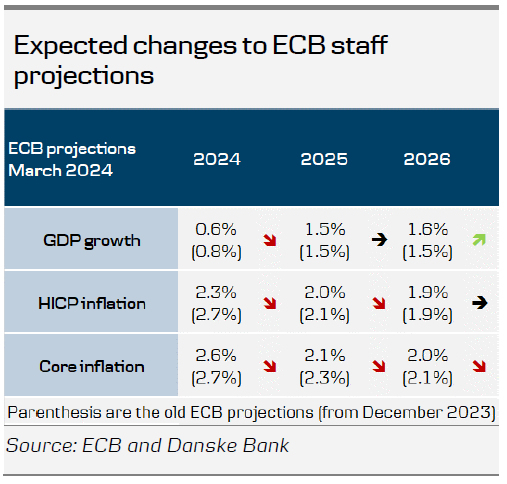 Expected changes to ECB staff projections

| ECB projections March 2024 | 2024 | 2025 | 2026 |
|---|---|---|---|
| GDP growth | 0.6% (0.8%) | 1.5% (1.5%) | 1.6% (1.5%) |
| HICP inflation | 2.3% (2.7%) | 2.0% (2.1%) | 1.9% (1.9%) |
| Core inflation | 2.6% (2.7%) | 2.1% (2.3%) | 2.0% (2.1%) |

Parenthesis are the old ECB projections (from December 2023)

Source: ECB and Danske Bank